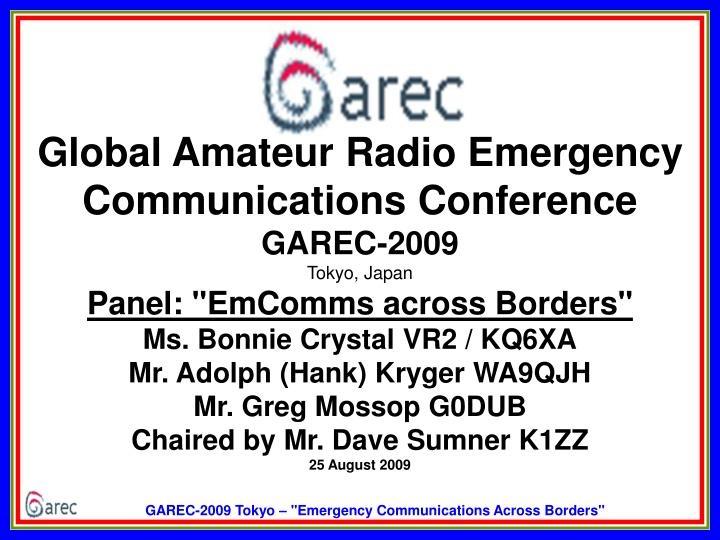 Garec

Global Amateur Radio Emergency Communications Conference

GAREC-2009

Tokyo, Japan

Panel: "EmComms across Borders"

Ms. Bonnie Crystal VR2 / KQ6XA
Mr. Adolph (Hank) Kryger WA9QJH
Mr. Greg Mossop G0DUB
Chaired by Mr. Dave Sumner K1ZZ

25 August 2009

Garec

GAREC-2009 Tokyo – "Emergency Communications Across Borders"